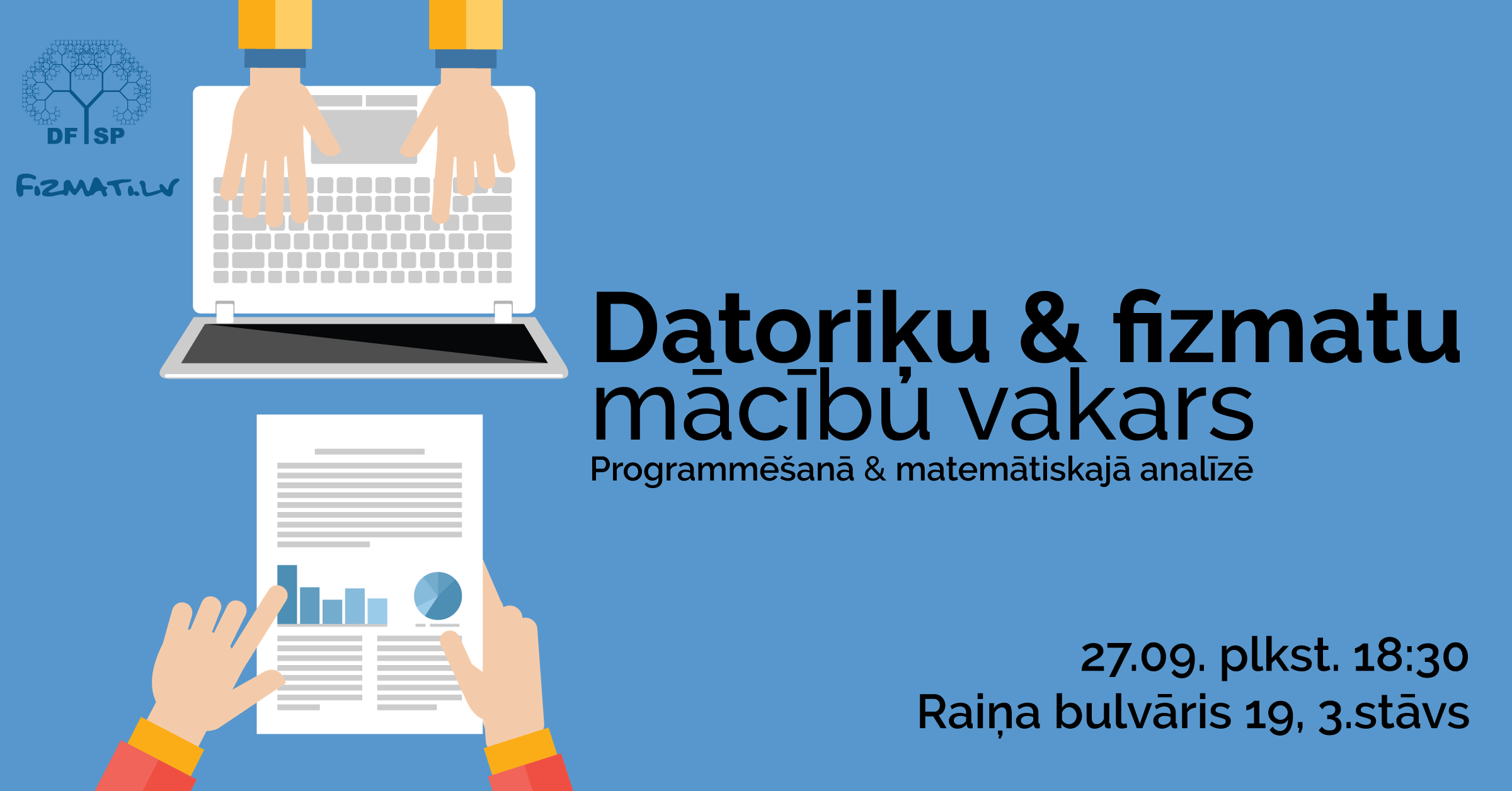 DF SP

FIZMATI.LV

Datoriķu & fizmatu mācību vakars

Programmēšanā & matemātiskajā analīzē

27.09. plkst. 18:30
Raiņa bulvāris 19, 3.stāvs